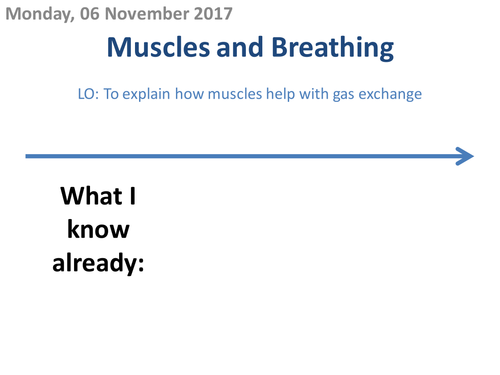 Monday, 06 November 2017

Muscles and Breathing

LO: To explain how muscles help with gas exchange

What I know already: